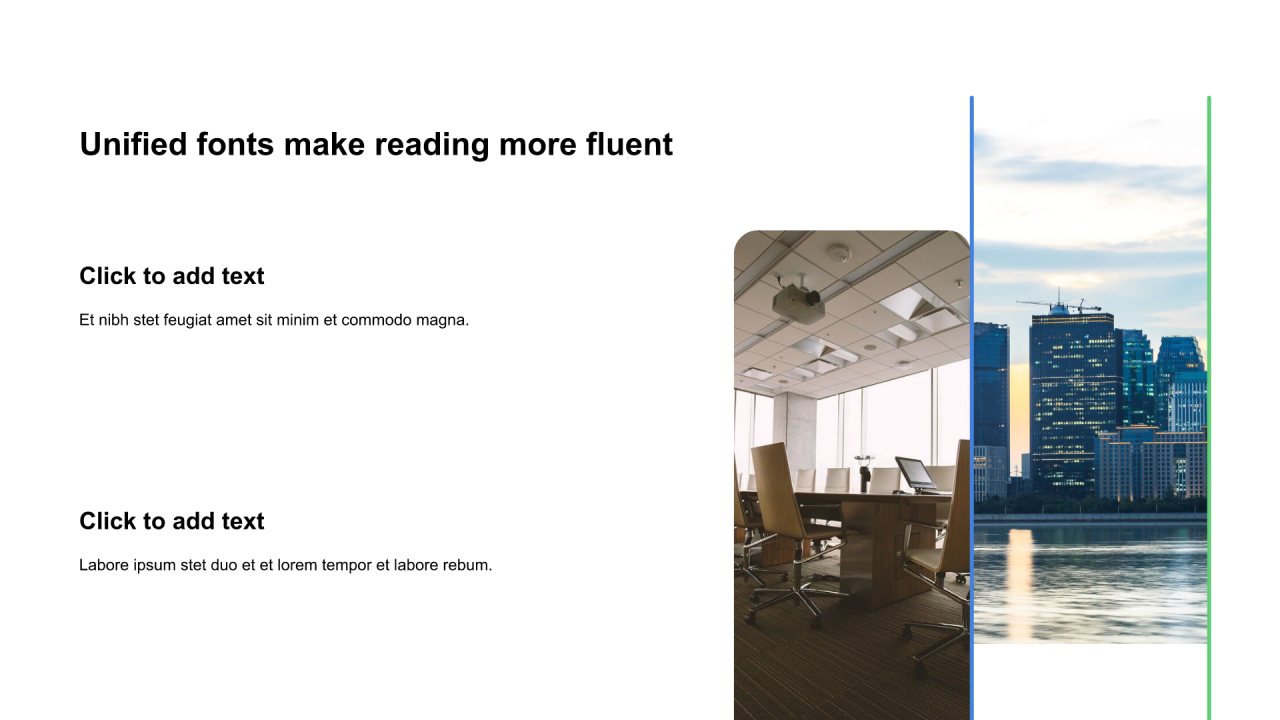 Unified fonts make reading more fluent

Click to add text

Et nibh stet feugiat amet sit minim et commodo magna.

Click to add text

Labore ipsum stet duo et et lorem tempor et labore rebum.